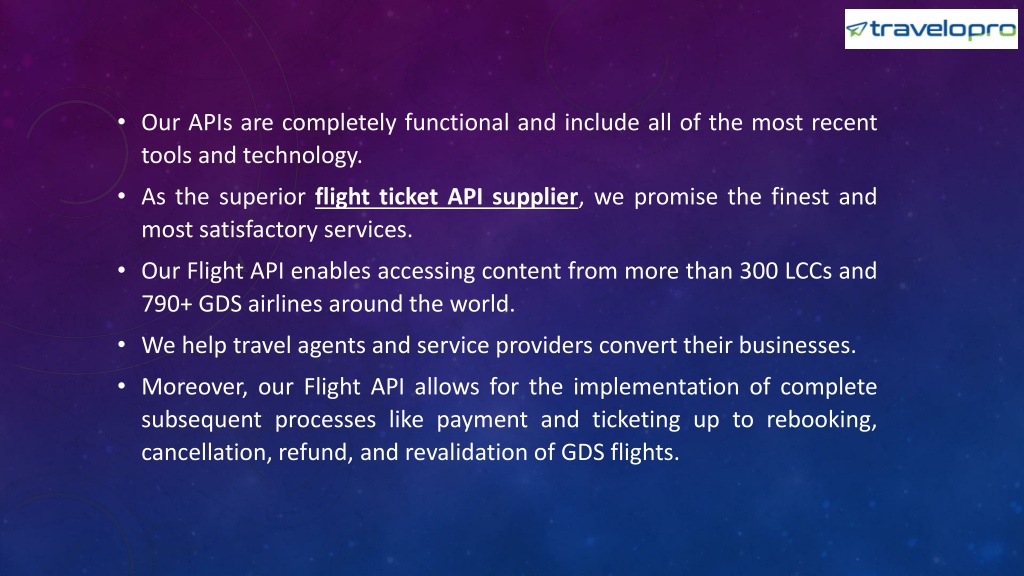 travelopro

• Our APIs are completely functional and include all of the most recent tools and technology.
• As the superior flight ticket API supplier, we promise the finest and most satisfactory services.
• Our Flight API enables accessing content from more than 300 LCCs and 790+ GDS airlines around the world.
• We help travel agents and service providers convert their businesses.
• Moreover, our Flight API allows for the implementation of complete subsequent processes like payment and ticketing up to rebooking, cancellation, refund, and revalidation of GDS flights.